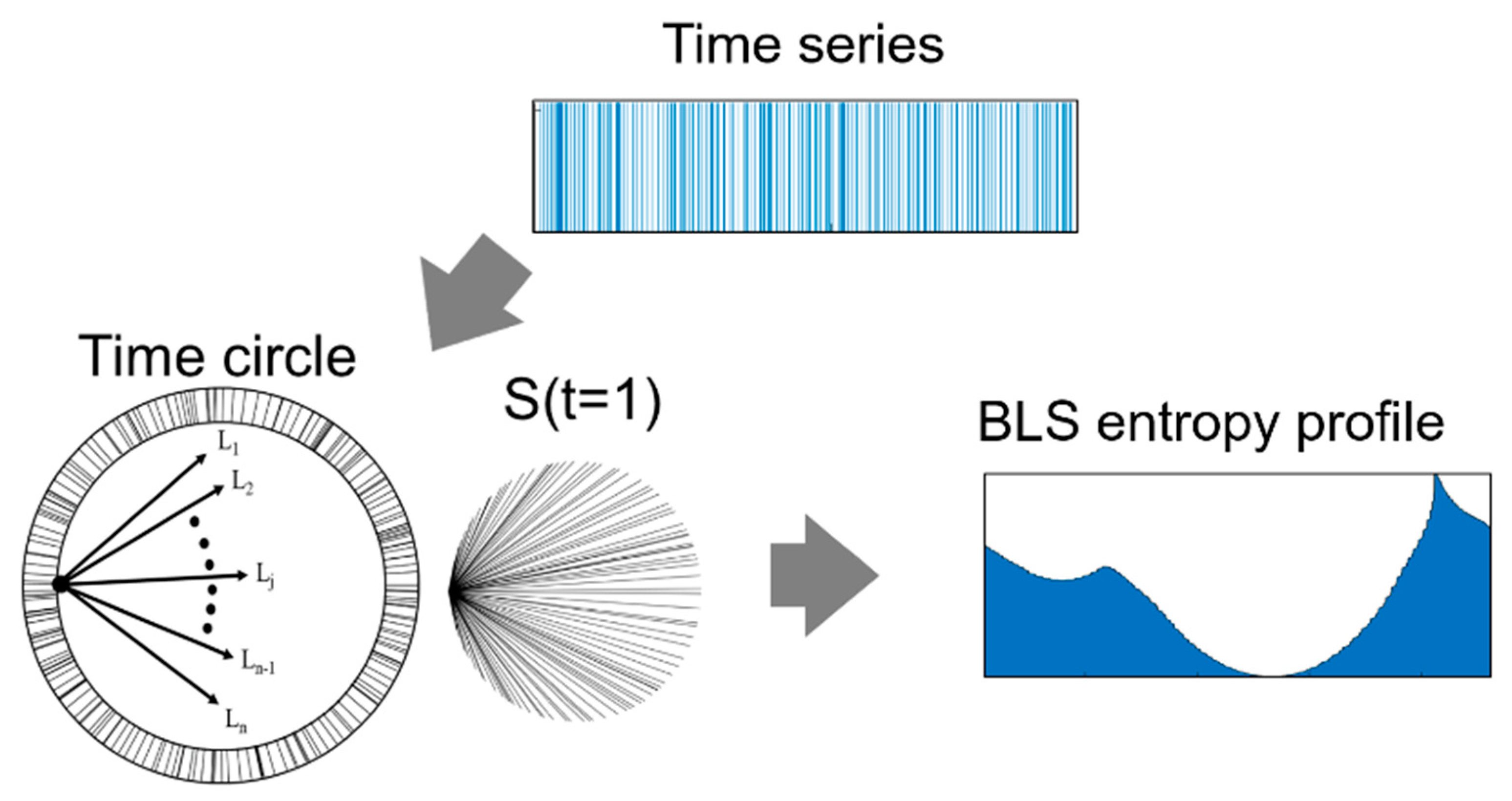 Time series

Time circle

$L_1$
$L_2$
$L_j$
$L_{n-1}$
$L_n$

S(t=1)

BLS entropy profile